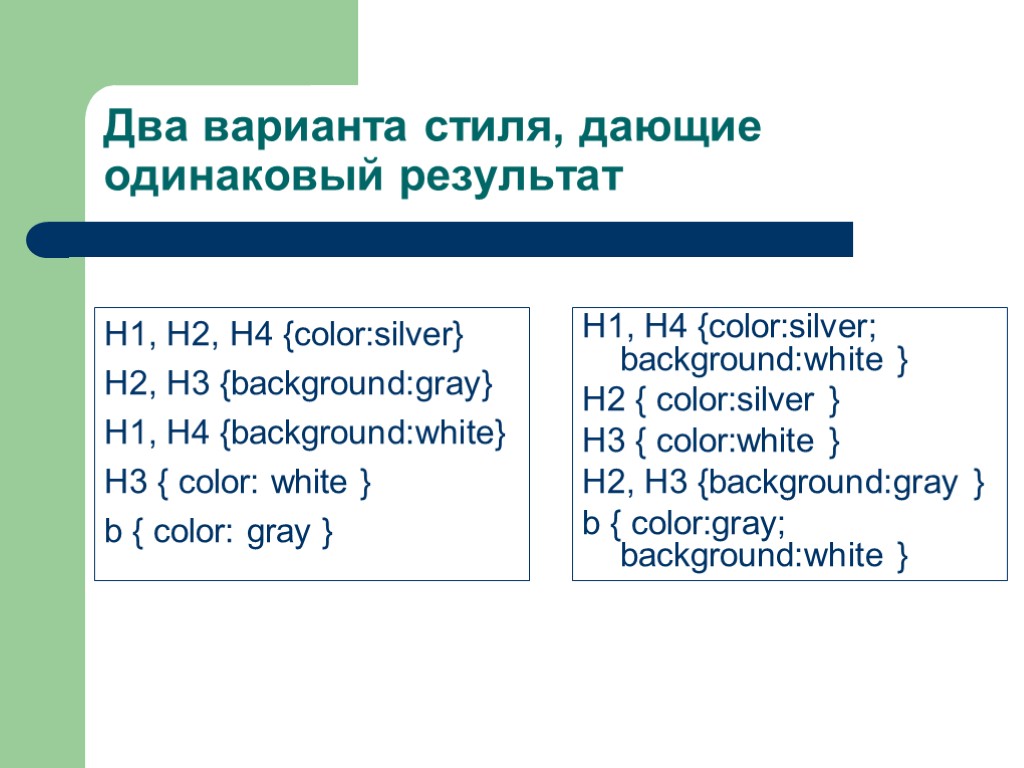 Два варианта стиля, дающие одинаковый результат

H1, H2, H4 {color:silver}
H2, H3 {background:gray}
H1, H4 {background:white}
H3 { color: white }
b { color: gray }

H1, H4 {color:silver; background:white }
H2 { color:silver }
H3 { color:white }
H2, H3 {background:gray }
b { color:gray; background:white }